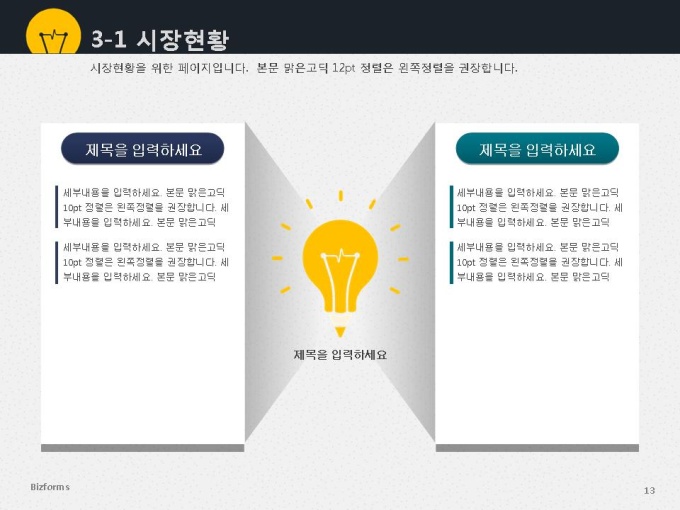 3-1 시장현황

시장현황을 위한 페이지입니다. 본문 맑은고딕 12pt 정렬은 왼쪽정렬을 권장합니다.

제목을 입력하세요

세부내용을 입력하세요. 본문 맑은고딕 10pt 정렬은 왼쪽정렬을 권장합니다. 세부내용을 입력하세요. 본문 맑은고딕

세부내용을 입력하세요. 본문 맑은고딕 10pt 정렬은 왼쪽정렬을 권장합니다. 세부내용을 입력하세요. 본문 맑은고딕

제목을 입력하세요

제목을 입력하세요

세부내용을 입력하세요. 본문 맑은고딕 10pt 정렬은 왼쪽정렬을 권장합니다. 세부내용을 입력하세요. 본문 맑은고딕

세부내용을 입력하세요. 본문 맑은고딕 10pt 정렬은 왼쪽정렬을 권장합니다. 세부내용을 입력하세요. 본문 맑은고딕

Bizforms

13